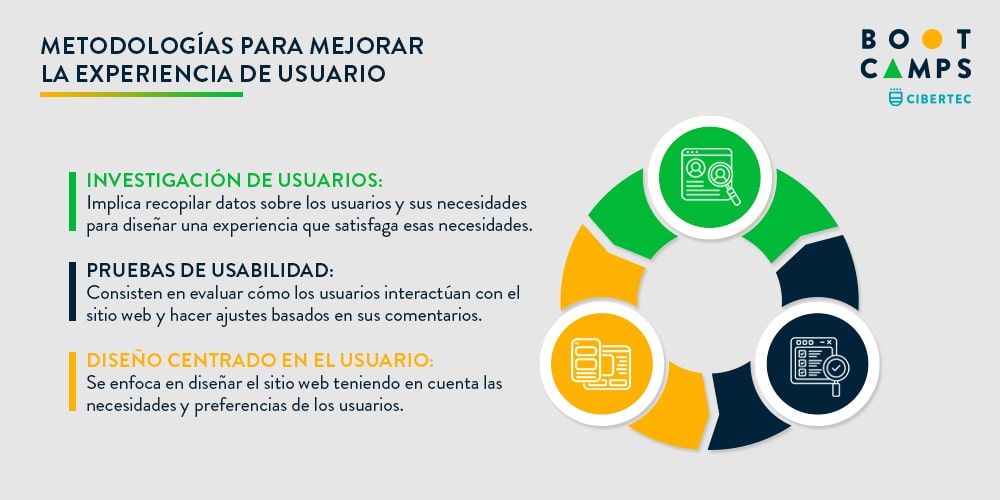 METODOLOGÍAS PARA MEJORAR LA EXPERIENCIA DE USUARIO

BOOT CAMPS
CIBERTEC

INVESTIGACIÓN DE USUARIOS:
Implica recopilar datos sobre los usuarios y sus necesidades para diseñar una experiencia que satisfaga esas necesidades.

PRUEBAS DE USABILIDAD:
Consisten en evaluar cómo los usuarios interactúan con el sitio web y hacer ajustes basados en sus comentarios.

DISEÑO CENTRADO EN EL USUARIO:
Se enfoca en diseñar el sitio web teniendo en cuenta las necesidades y preferencias de los usuarios.